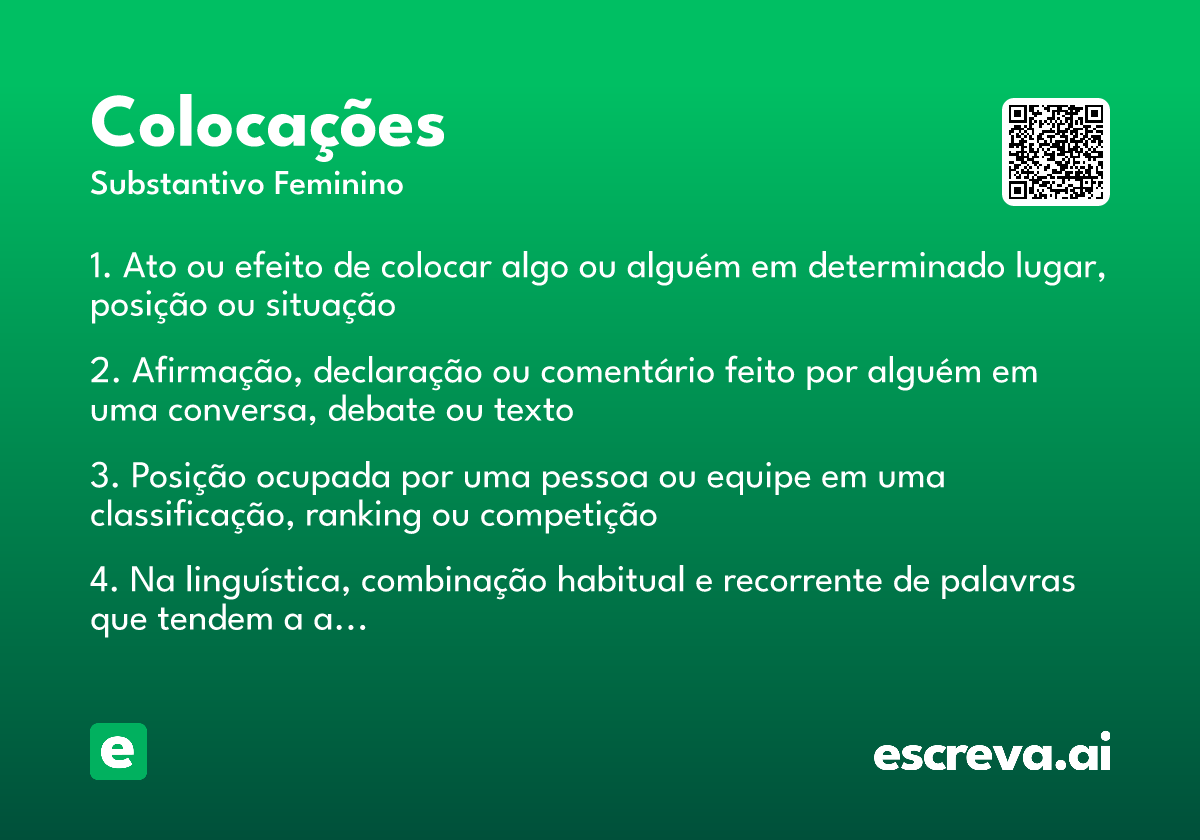 Colocações

Substantivo Feminino

1. Ato ou efeito de colocar algo ou alguém em determinado lugar, posição ou situação

2. Afirmação, declaração ou comentário feito por alguém em uma conversa, debate ou texto

3. Posição ocupada por uma pessoa ou equipe em uma classificação, ranking ou competição

4. Na linguística, combinação habitual e recorrente de palavras que tendem a a...

e

escreva.ai